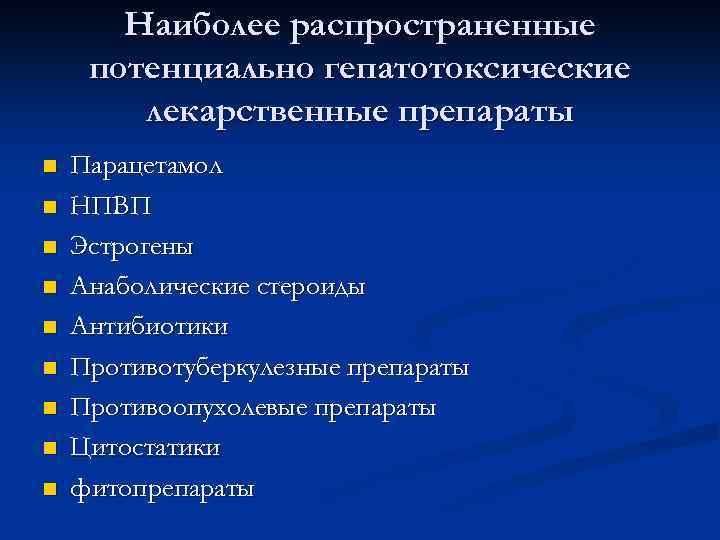 Наиболее распространенные потенциально гепатотоксические лекарственные препараты

- Парацетамол
- НПВП
- Эстрогены
- Анаболические стероиды
- Антибиотики
- Противотуберкулезные препараты
- Противоопухолевые препараты
- Цитостатики
- фитопрепараты